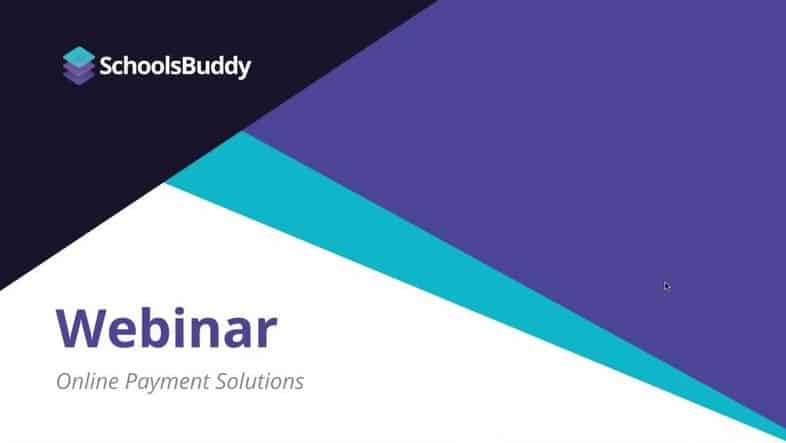 SchoolsBuddy

Webinar

Online Payment Solutions